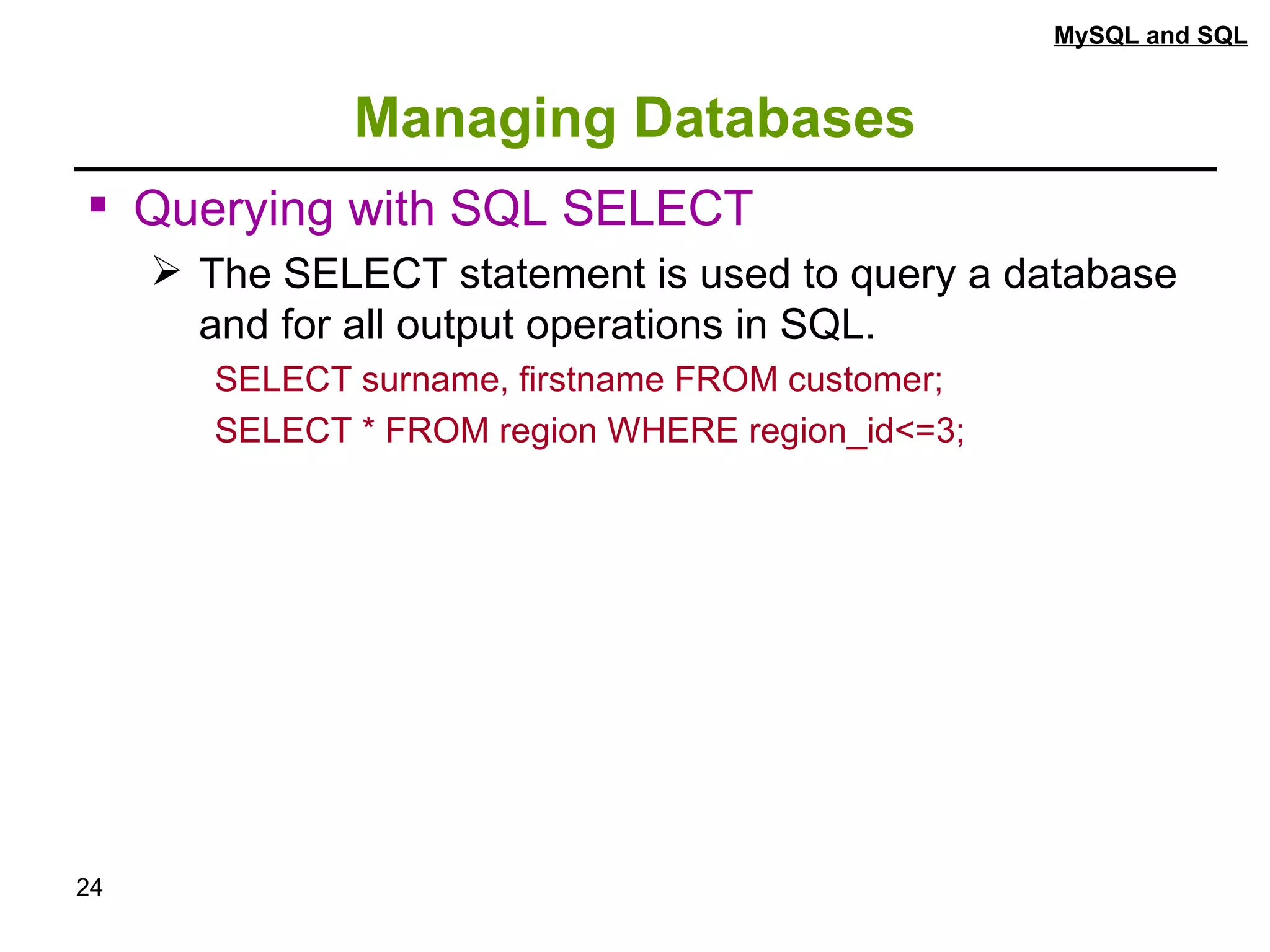 MySQL and SQL

Managing Databases

▪ Querying with SQL SELECT

➢ The SELECT statement is used to query a database and for all output operations in SQL.

SELECT surname, firstname FROM customer;

SELECT * FROM region WHERE region_id<=3;

24